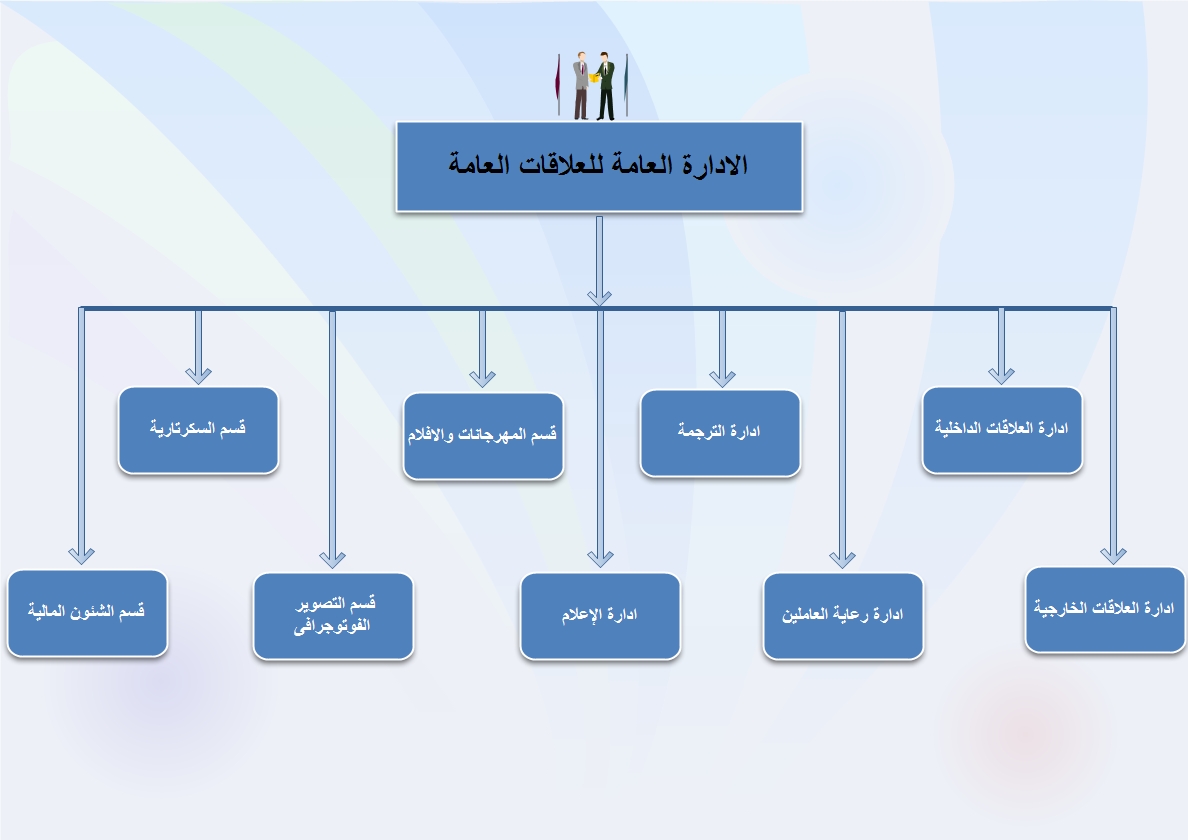 الادارة العامة للعلاقات العامة

ادارة العلاقات الداخلية

ادارة الترجمة

قسم المهرجانات والافلام

قسم السكرتارية

ادارة العلاقات الخارجية

ادارة رعاية العاملين

ادارة الإعلام

قسم التصوير الفوتوجرافى

قسم الشئون المالية